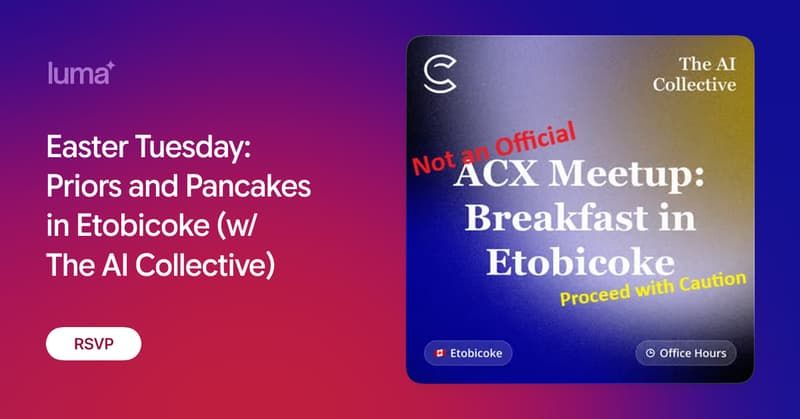 luma

Easter Tuesday: Priors and Pancakes in Etobicoke (w/ The AI Collective)

RSVP

The AI Collective

Not an Official

ACX Meetup: Breakfast in Etobicoke

Proceed with Caution

Etobicoke

Office Hours